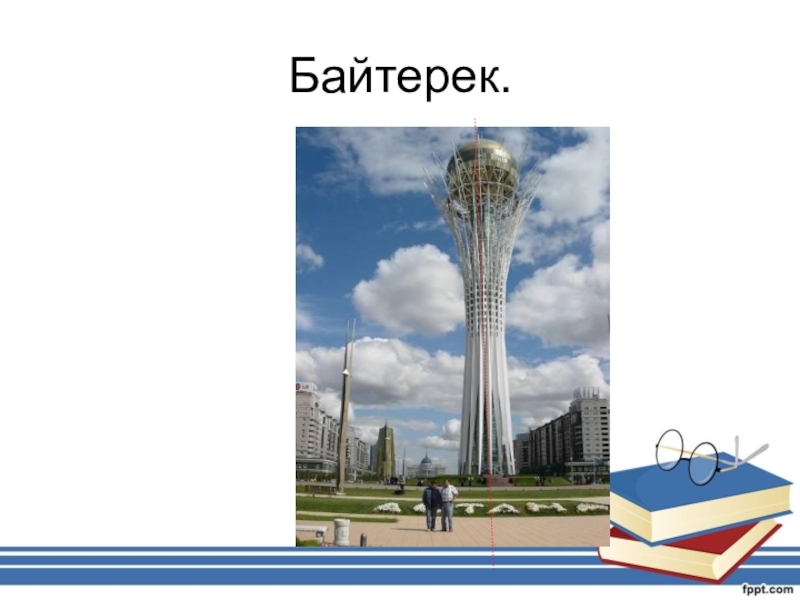 Байтерек.

fppt.com